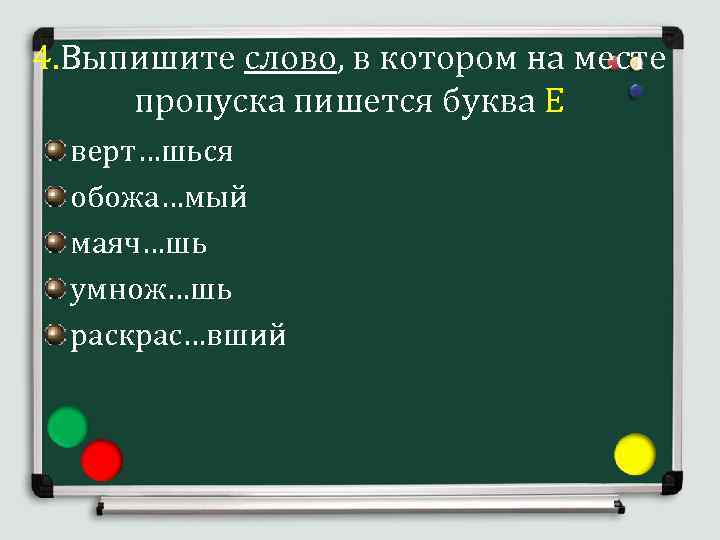 4.Выпишите слово, в котором на месте пропуска пишется буква Е

верт…шься

обожа…мый

маяч…шь

умнож…шь

раскрас…вший